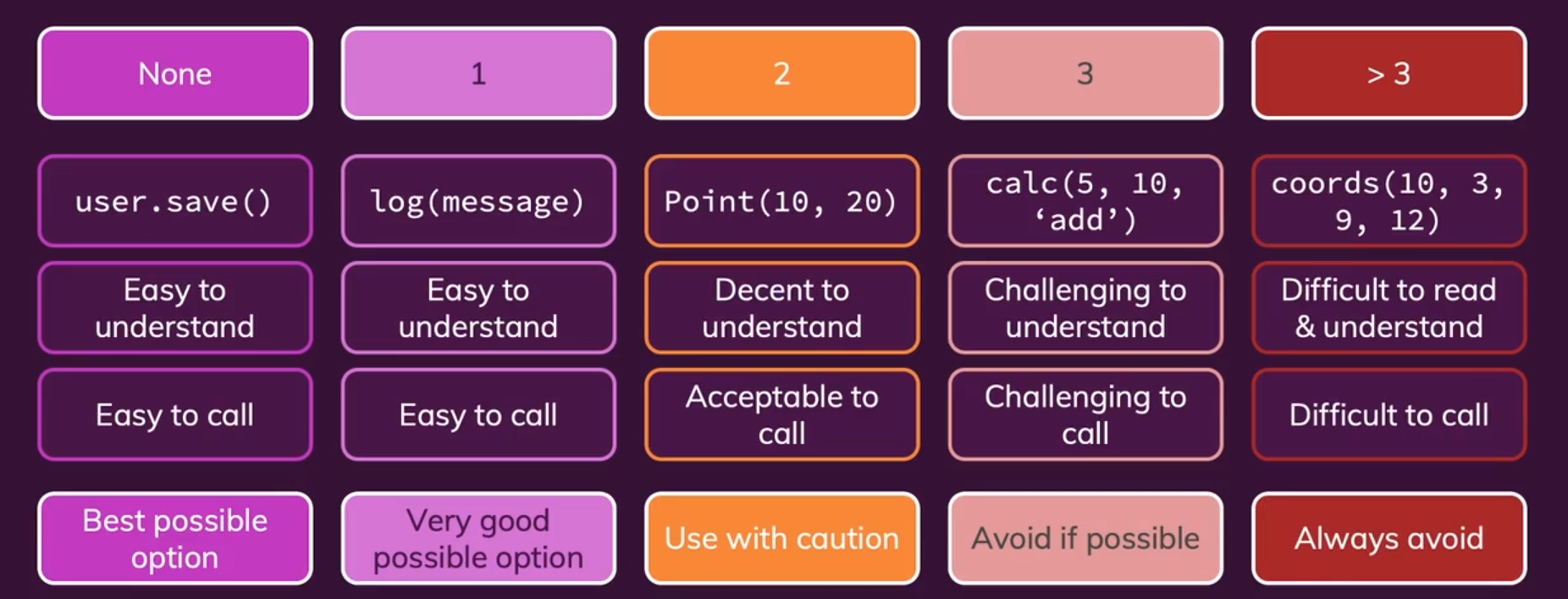 | None | 1 | 2 | 3 | > 3 |
|---|---|---|---|---|
| user.save() | log(message) | Point(10, 20) | calc(5, 10, ‘add’) | coords(10, 3, 9, 12) |
| Easy to understand | Easy to understand | Decent to understand | Challenging to understand | Difficult to read & understand |
| Easy to call | Easy to call | Acceptable to call | Challenging to call | Difficult to call |
| Best possible option | Very good possible option | Use with caution | Avoid if possible | Always avoid |